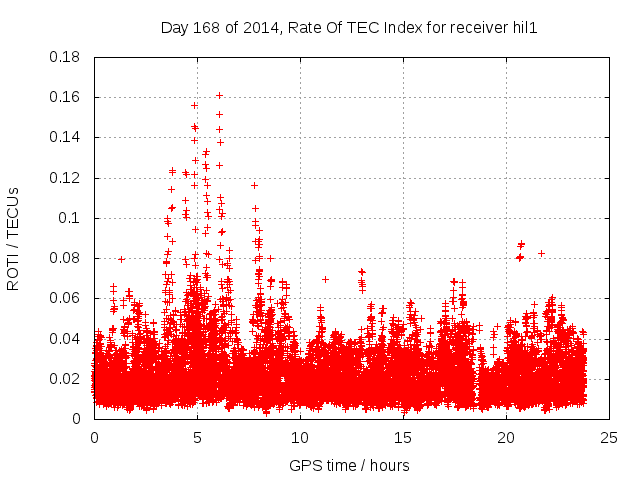 Day 168 of 2014, Rate Of TEC Index for receiver hil1

ROTI / TECUs

0.18
0.16
0.14
0.12
0.1
0.08
0.06
0.04
0.02
0

0
5
10
15
20
25

GPS time / hours